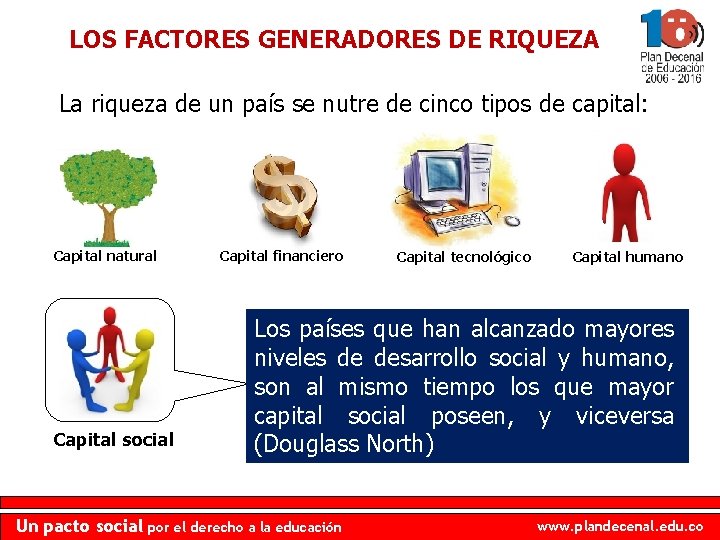 LOS FACTORES GENERADORES DE RIQUEZA

10
Plan Decenal de Educación 2006 - 2016

La riqueza de un país se nutre de cinco tipos de capital:

Capital natural

Capital financiero

Capital tecnológico

Capital humano

Capital social

Los países que han alcanzado mayores niveles de desarrollo social y humano, son al mismo tiempo los que mayor capital social poseen, y viceversa (Douglass North)

Un pacto social por el derecho a la educación

www.plandecenal.edu.co